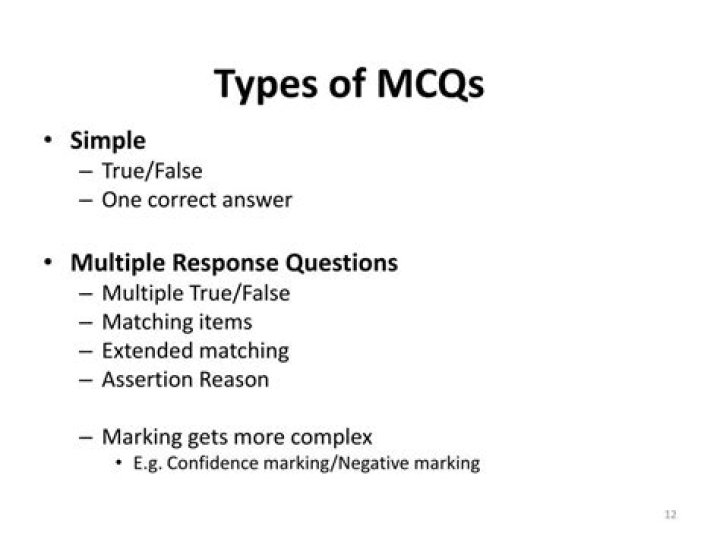 Types of MCQs

• Simple
– True/False
– One correct answer

• Multiple Response Questions
– Multiple True/False
– Matching items
– Extended matching
– Assertion Reason

– Marking gets more complex
• E.g. Confidence marking/Negative marking

12